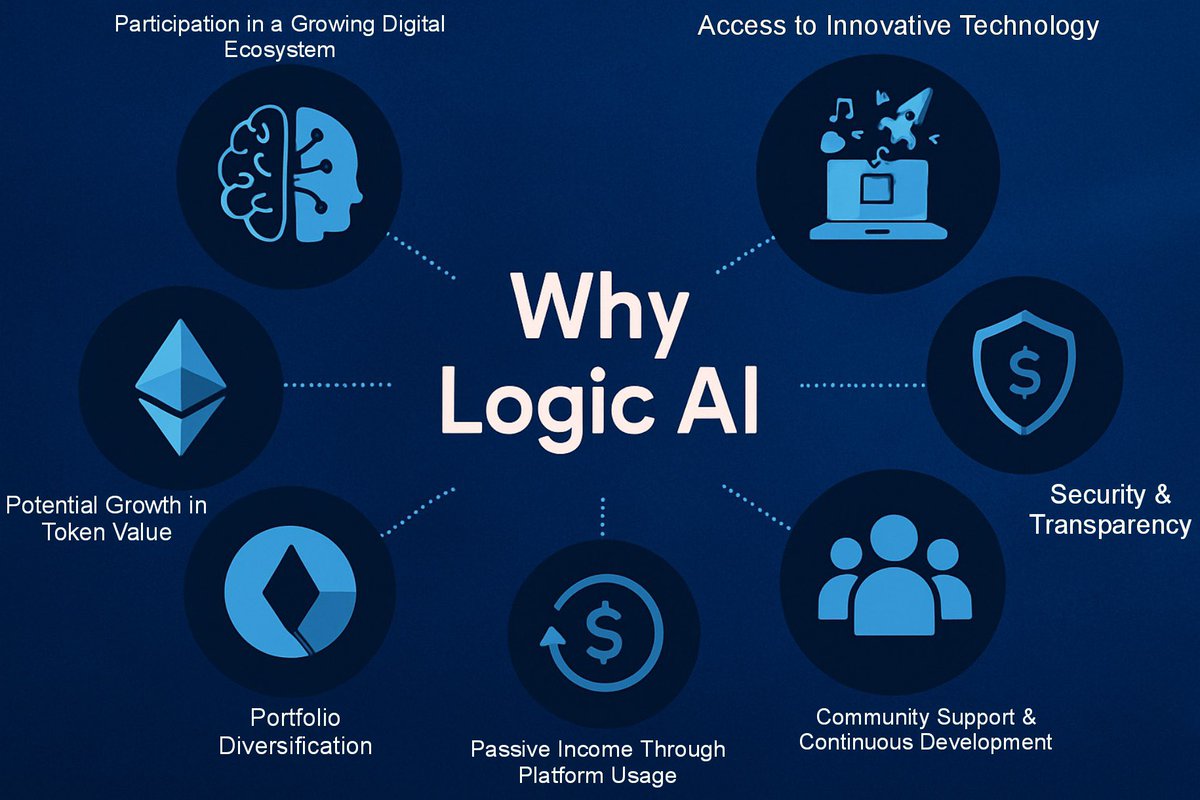 Participation in a Growing Digital Ecosystem

Access to Innovative Technology

Why Logic AI

Potential Growth in Token Value

Security & Transparency

Portfolio Diversification

Passive Income Through Platform Usage

Community Support & Continuous Development